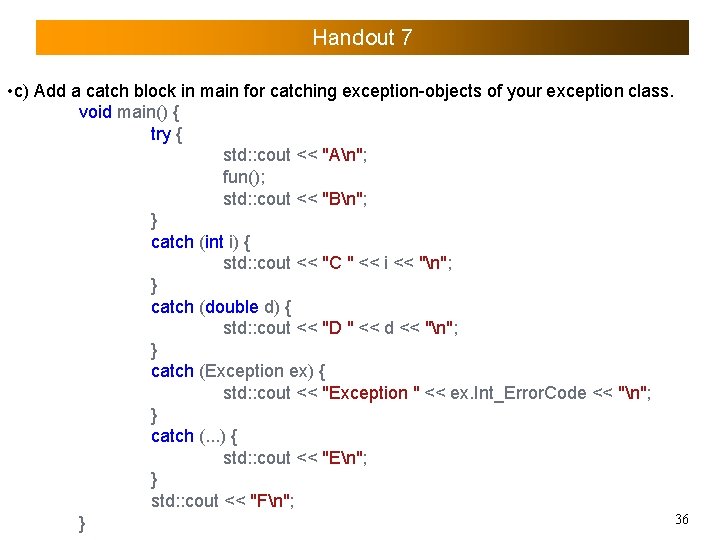 Handout 7

•c) Add a catch block in main for catching exception-objects of your exception class.

void main() {
try {
std::cout << "A\n";
fun();
std::cout << "B\n";
}
catch (int i) {
std::cout << "C " << i << "\n";
}
catch (double d) {
std::cout << "D " << d << "\n";
}
catch (Exception ex) {
std::cout << "Exception " << ex.Int_ErrorCode << "\n";
}
catch (...) {
std::cout << "E\n";
}
std::cout << "F\n";
}

36